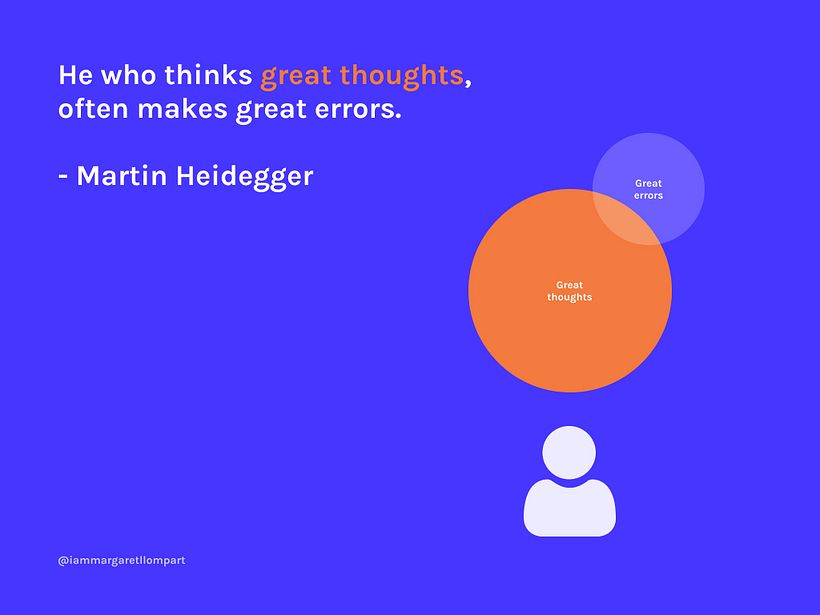 He who thinks great thoughts, often makes great errors.

- Martin Heidegger

Great errors

Great thoughts

@iammargaretllompart